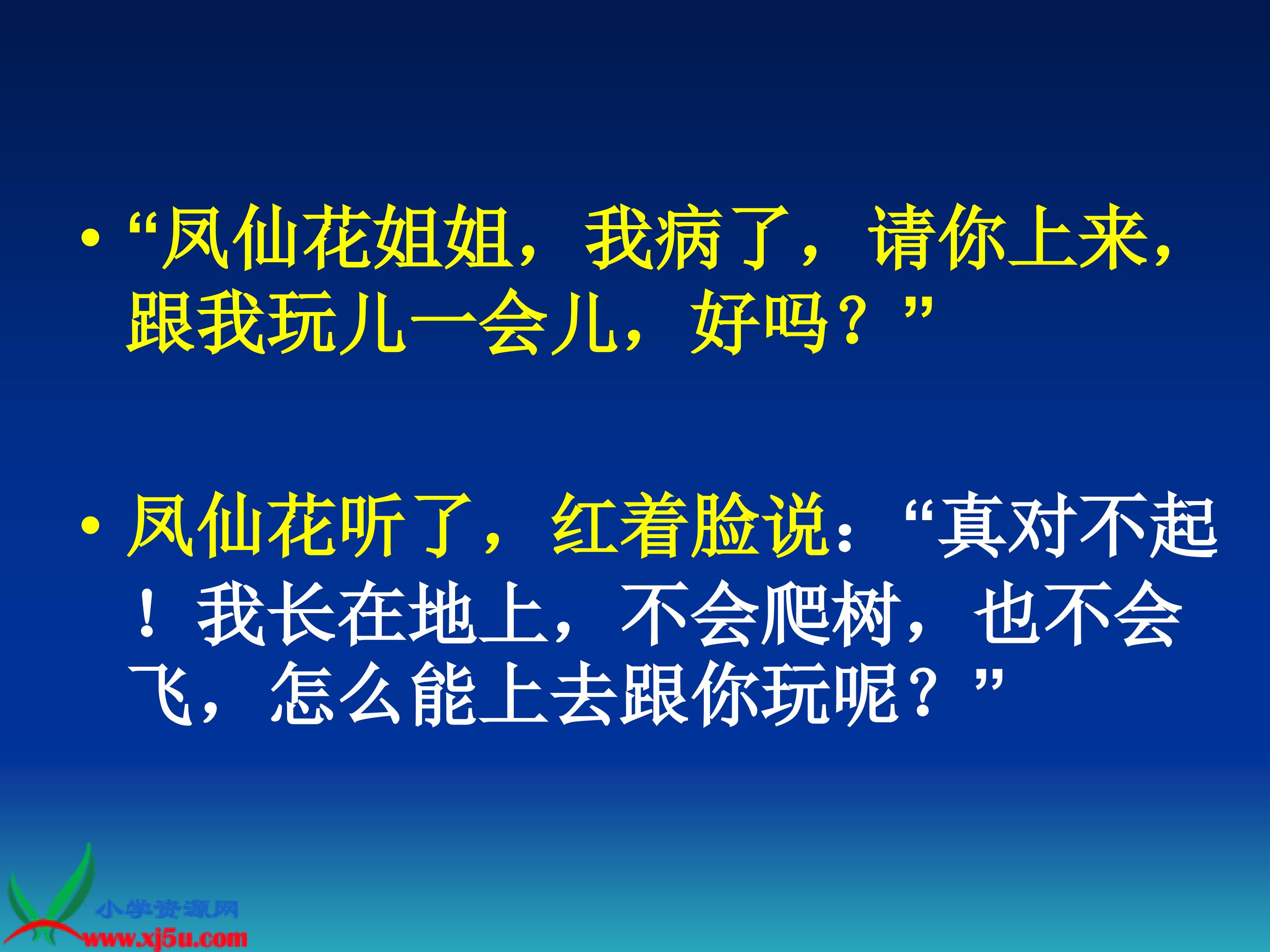 • “凤仙花姐姐，我病了，请你上来，跟我玩儿一会儿，好吗？”

• 凤仙花听了，红着脸说：“真对不起！我长在地上，不会爬树，也不会飞，怎么能上去跟你玩呢？”

小学资源网
www.xj5u.com